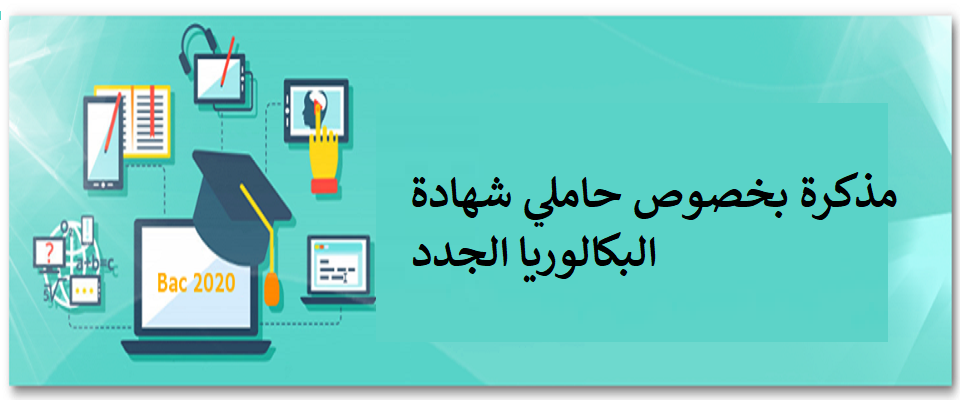 Bac 2020

مذكرة بخصوص حاملي شهادة البكالوريا الجدد